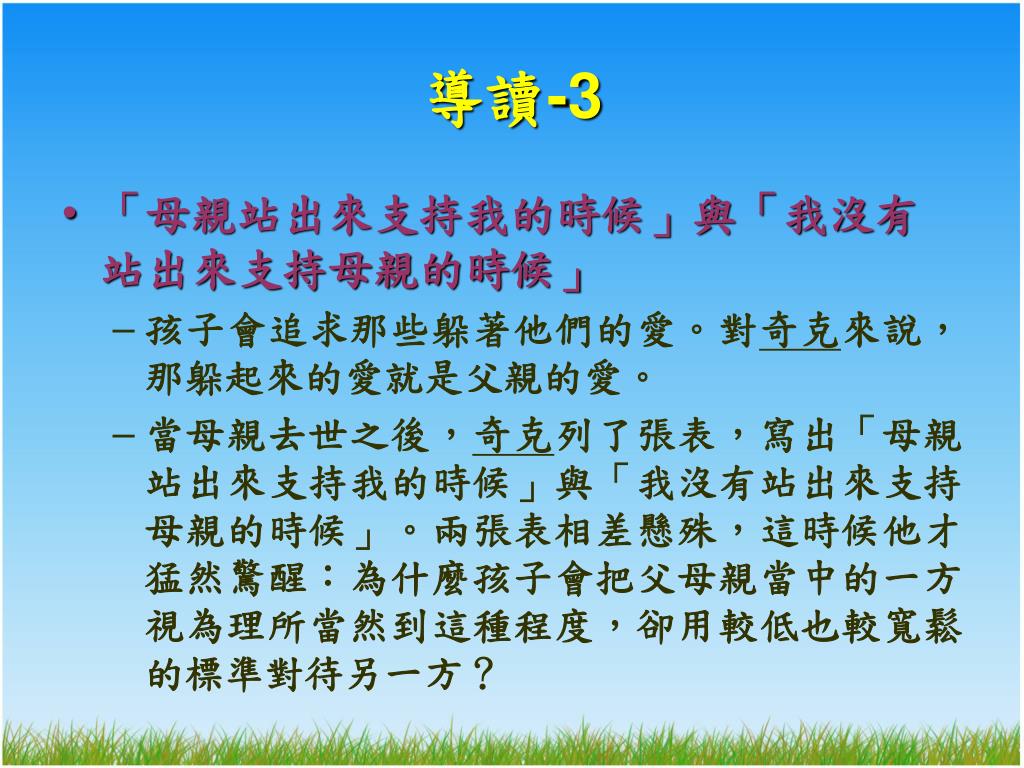 導讀-3

• 「母親站出來支持我的時候」與「我沒有站出來支持母親的時候」

– 孩子會追求那些躲著他們的愛。對奇克來說，那躲起來的愛就是父親的愛。

– 當母親去世之後，奇克列了張表，寫出「母親站出來支持我的時候」與「我沒有站出來支持母親的時候」。兩張表相差懸殊，這時候他才猛然驚醒：為什麼孩子會把父母親當中的一方視為理所當然到這種程度，卻用較低也較寬鬆的標準對待另一方？